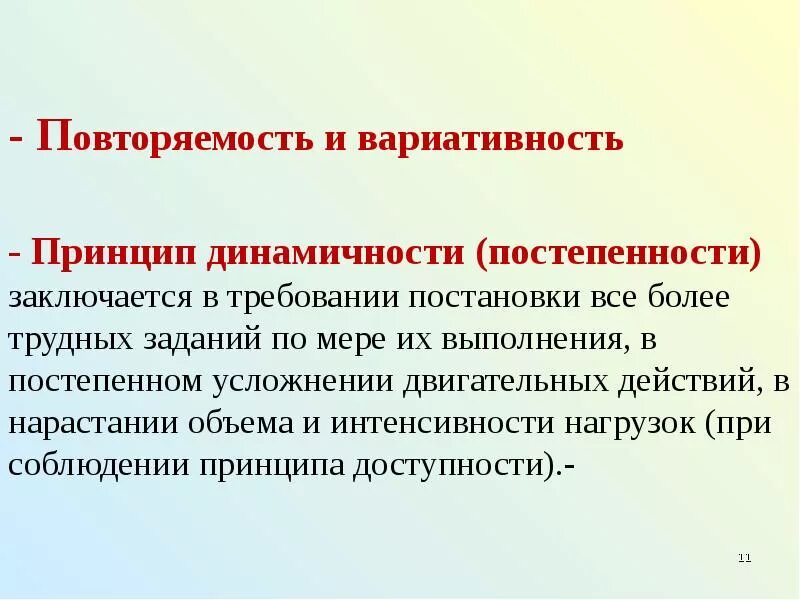 - Повторяемость и вариативность

- Принцип динамичности (постепенности) заключается в требовании постановки все более трудных заданий по мере их выполнения, в постепенном усложнении двигательных действий, в нарастании объема и интенсивности нагрузок (при соблюдении принципа доступности).-

11